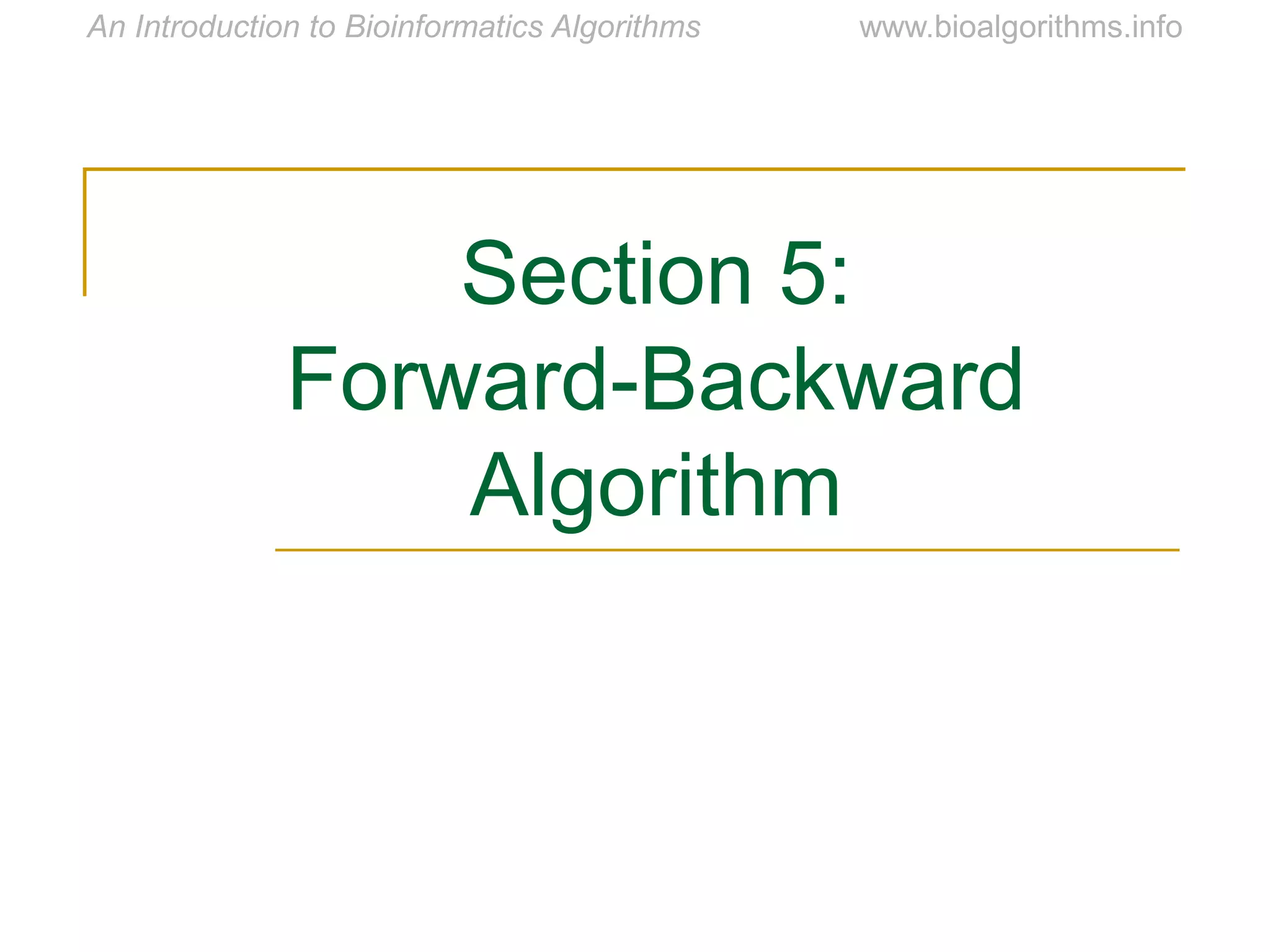 An Introduction to Bioinformatics Algorithms www.bioalgorithms.info

Section 5:
Forward-Backward Algorithm